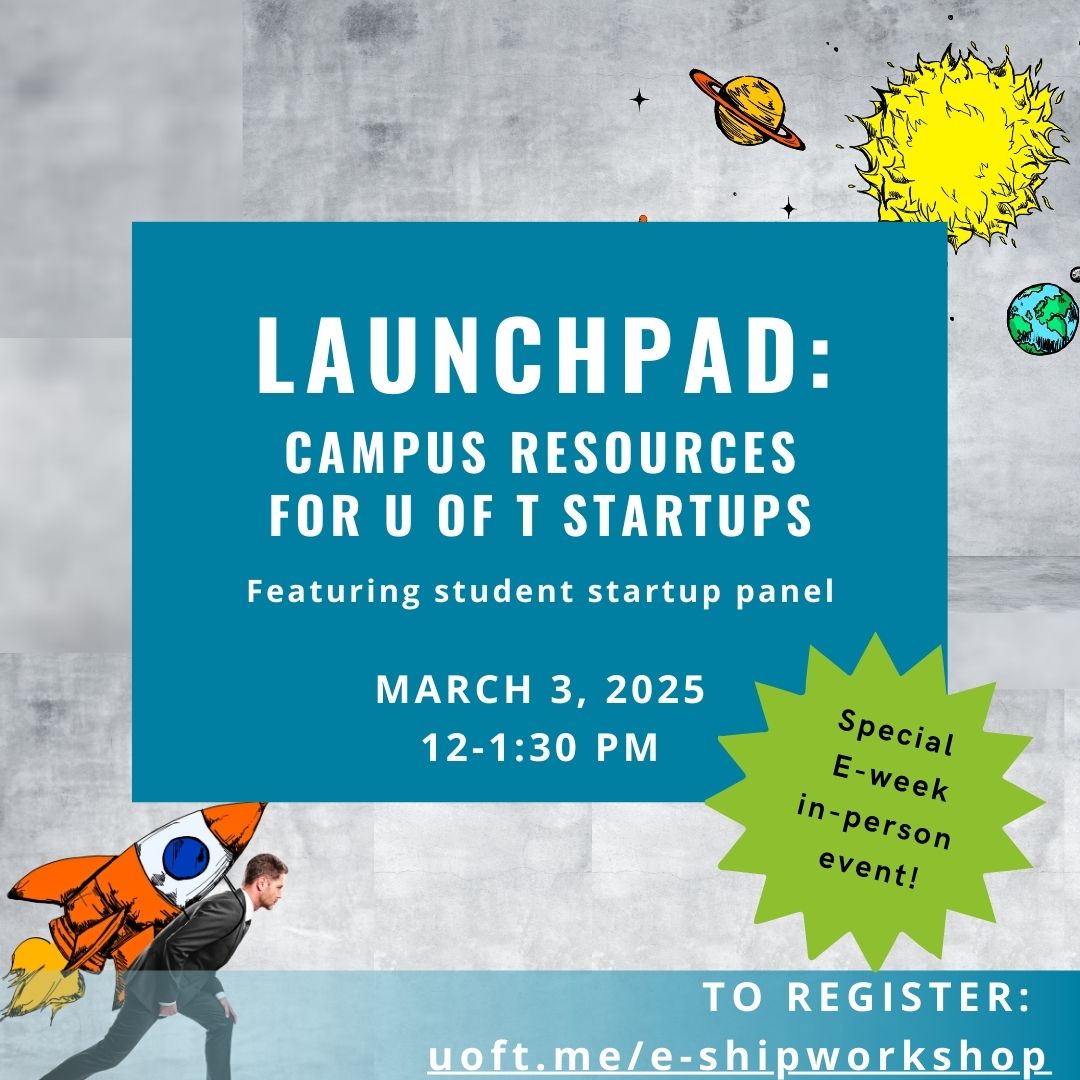 LAUNCHPAD:
CAMPUS RESOURCES FOR U OF T STARTUPS

Featuring student startup panel

MARCH 3, 2025
12-1:30 PM

Special E-week in-person event!

TO REGISTER:
uoft.me/e-shipworkshop